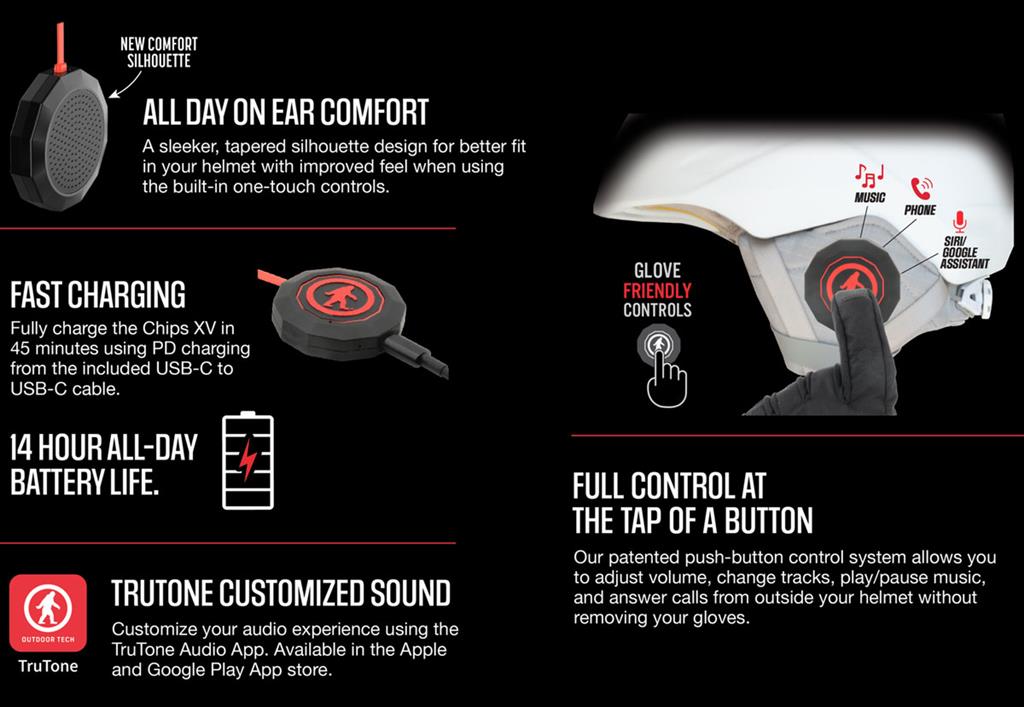 NEW COMFORT SILHOUETTE

ALL DAY ON EAR COMFORT

A sleeker, tapered silhouette design for better fit in your helmet with improved feel when using the built-in one-touch controls.

FAST CHARGING

Fully charge the Chips XV in 45 minutes using PD charging from the included USB-C to USB-C cable.

14 HOUR ALL-DAY BATTERY LIFE.

OUTDOOR TECH

TruTone

TRUTONE CUSTOMIZED SOUND

Customize your audio experience using the TruTone Audio App. Available in the Apple and Google Play App store.

MUSIC

PHONE

SIRI/ GOOGLE ASSISTANT

GLOVE FRIENDLY CONTROLS

FULL CONTROL AT THE TAP OF A BUTTON

Our patented push-button control system allows you to adjust volume, change tracks, play/pause music, and answer calls from outside your helmet without removing your gloves.